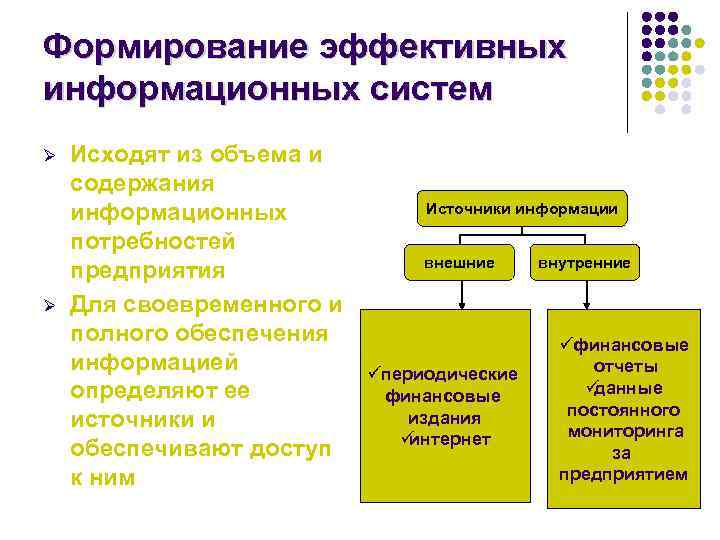 Формирование эффективных информационных систем

➢ Исходят из объема и содержания информационных потребностей предприятия

➢ Для своевременного и полного обеспечения информацией определяют ее источники и обеспечивают доступ к ним

Источники информации

внешние

внутренние

✓периодические финансовые издания
✓интернет

✓финансовые отчеты
✓данные постоянного мониторинга за предприятием